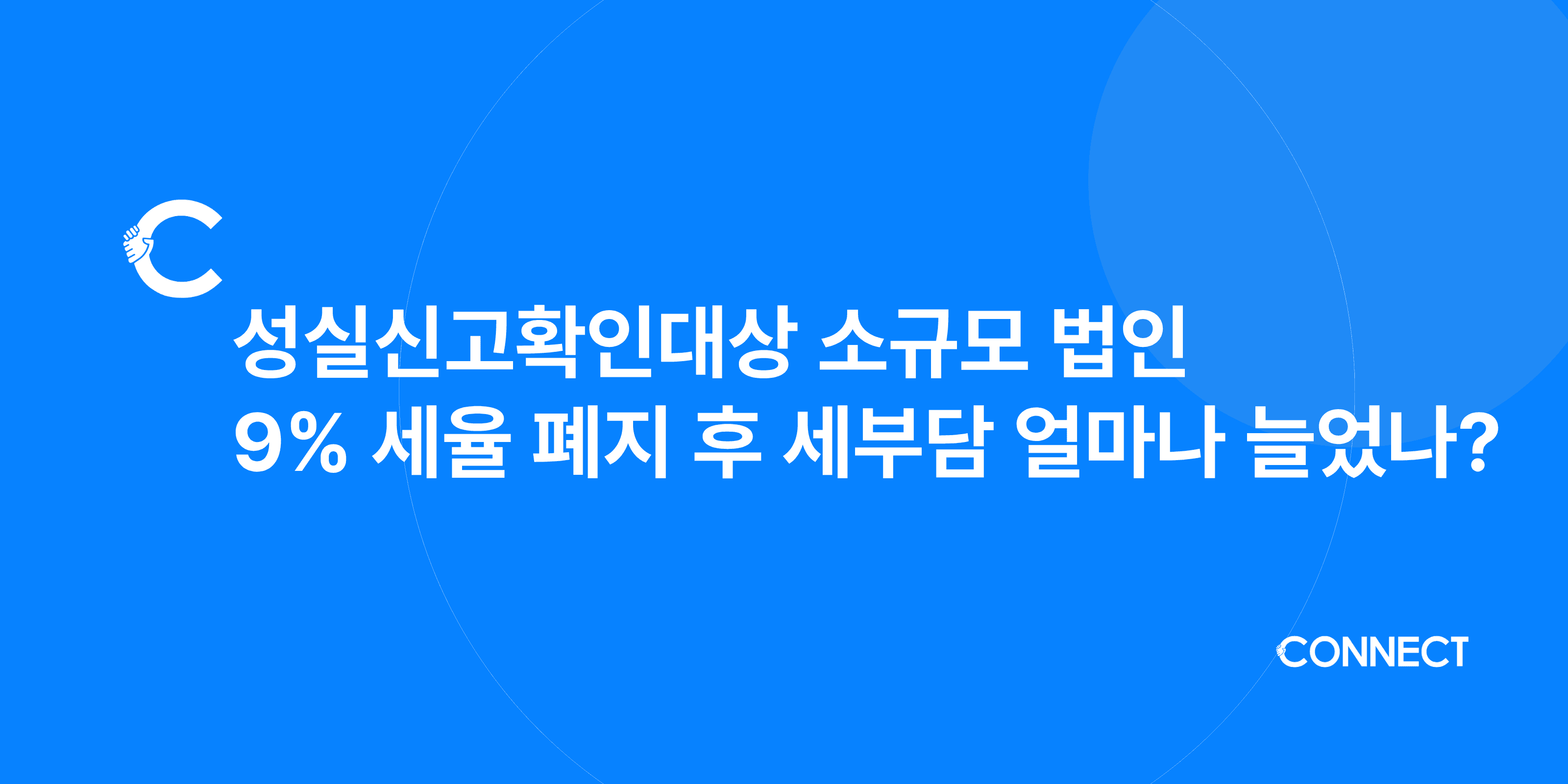 성실신고확인대상 소규모 법인
9% 세율 폐지 후 세부담 얼마나 늘었나?

CONNECT